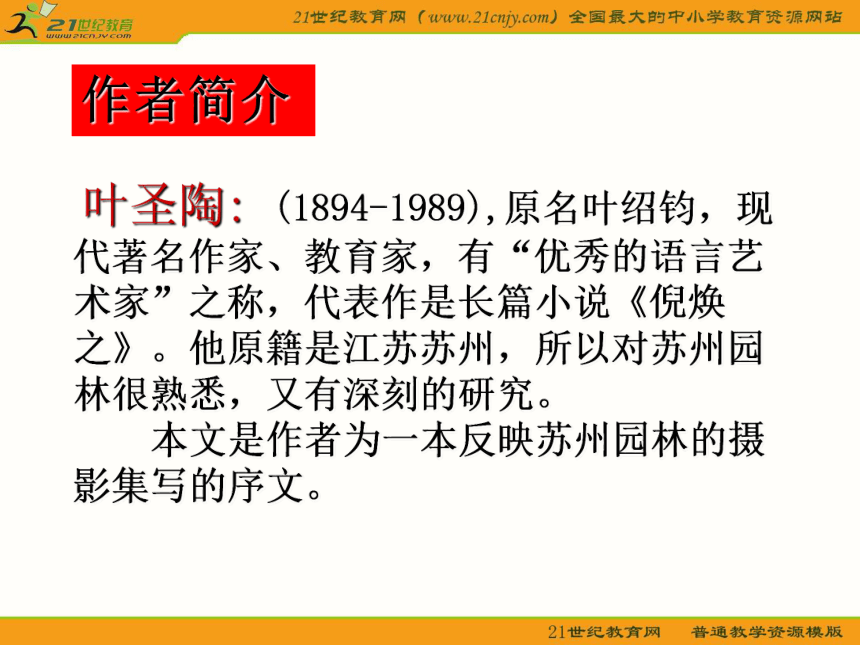 21世纪教育
www.21cnjy.com

21世纪教育网（www.21cnjy.com）全国最大的中小学教育资源网站

作者简介

叶圣陶：（1894-1989），原名叶绍钧，现代著名作家、教育家，有“优秀的语言艺术家”之称，代表作是长篇小说《倪焕之》。他原籍是江苏苏州，所以对苏州园林很熟悉，又有深刻的研究。

本文是作者为一本反映苏州园林的摄影集写的序文。

21世纪教育网　普通教学资源模版